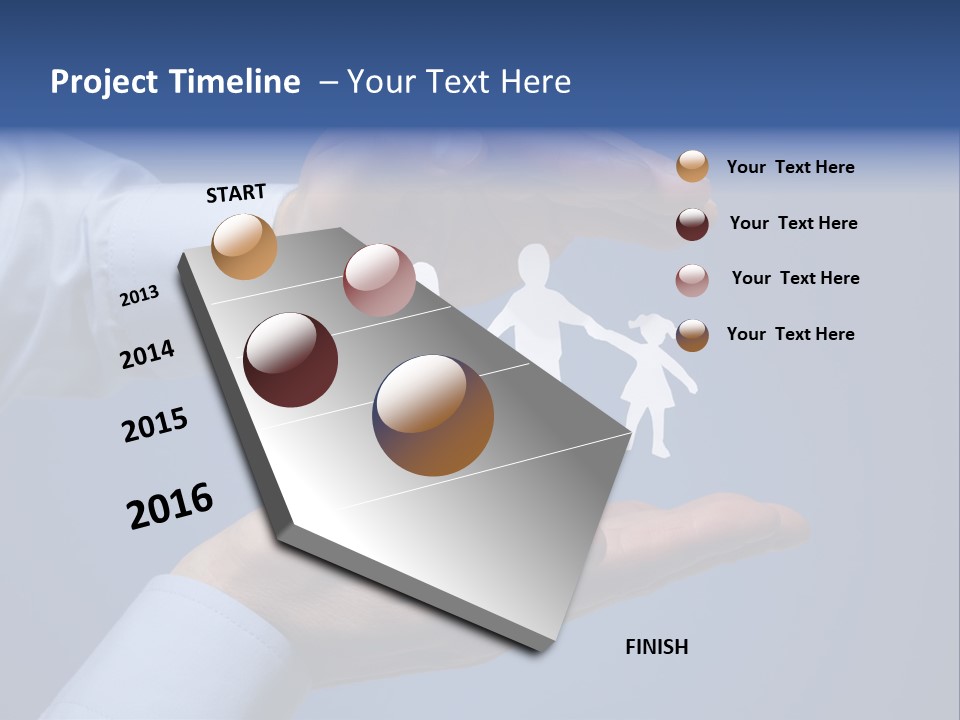 Project Timeline – Your Text Here

START

2013

2014

2015

2016

FINISH

Your Text Here

Your Text Here

Your Text Here

Your Text Here